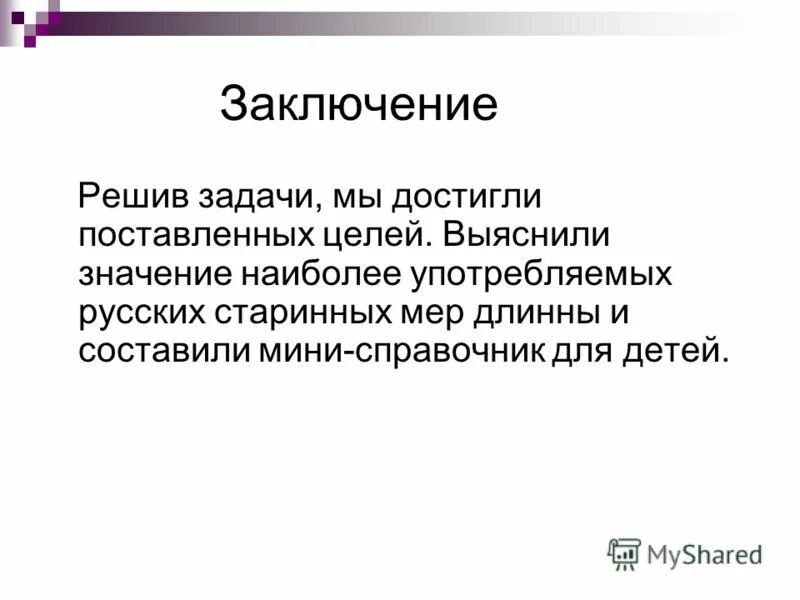 Заключение

Решив задачи, мы достигли поставленных целей. Выяснили значение наиболее употребляемых русских старинных мер длинны и составили мини-справочник для детей.

MyShared